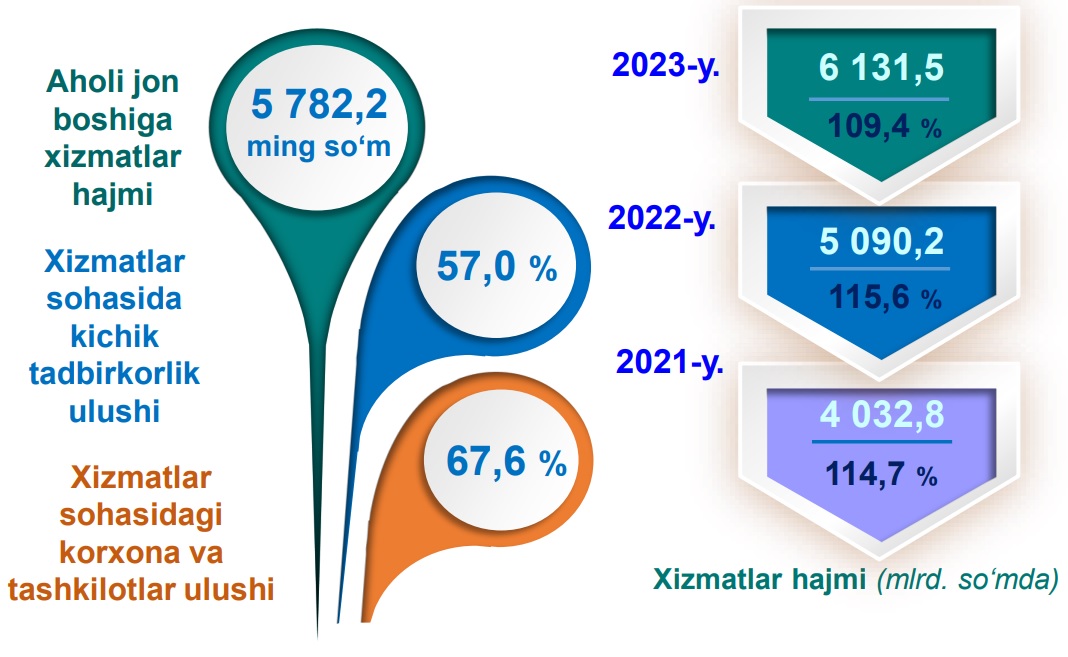 Aholi jon boshiga xizmatlar hajmi

5 782,2 ming so‘m

Xizmatlar sohasida kichik tadbirkorlik ulushi

57,0 %

Xizmatlar sohasidagi korxona va tashkilotlar ulushi

67,6 %

2023-y.

6 131,5

109,4 %

2022-y.

5 090,2

115,6 %

2021-y.

4 032,8

114,7 %

Xizmatlar hajmi (mlrd. so‘mda)